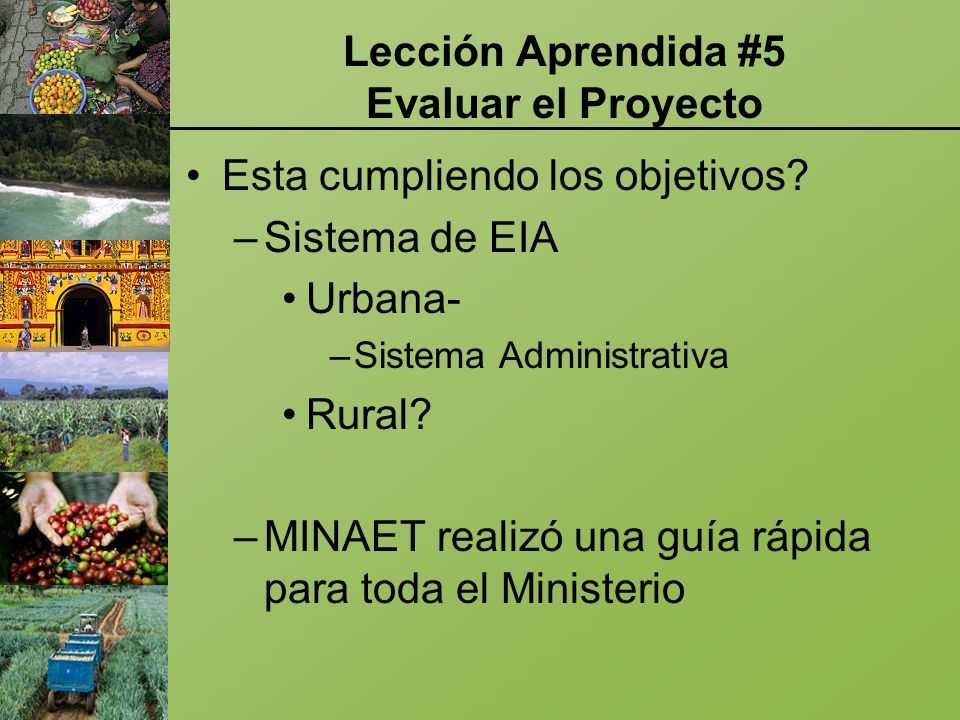 Lección Aprendida #5
Evaluar el Proyecto

• Esta cumpliendo los objetivos?
– Sistema de EIA
• Urbana-
– Sistema Administrativa
• Rural?

– MINAET realizó una guía rápida para toda el Ministerio